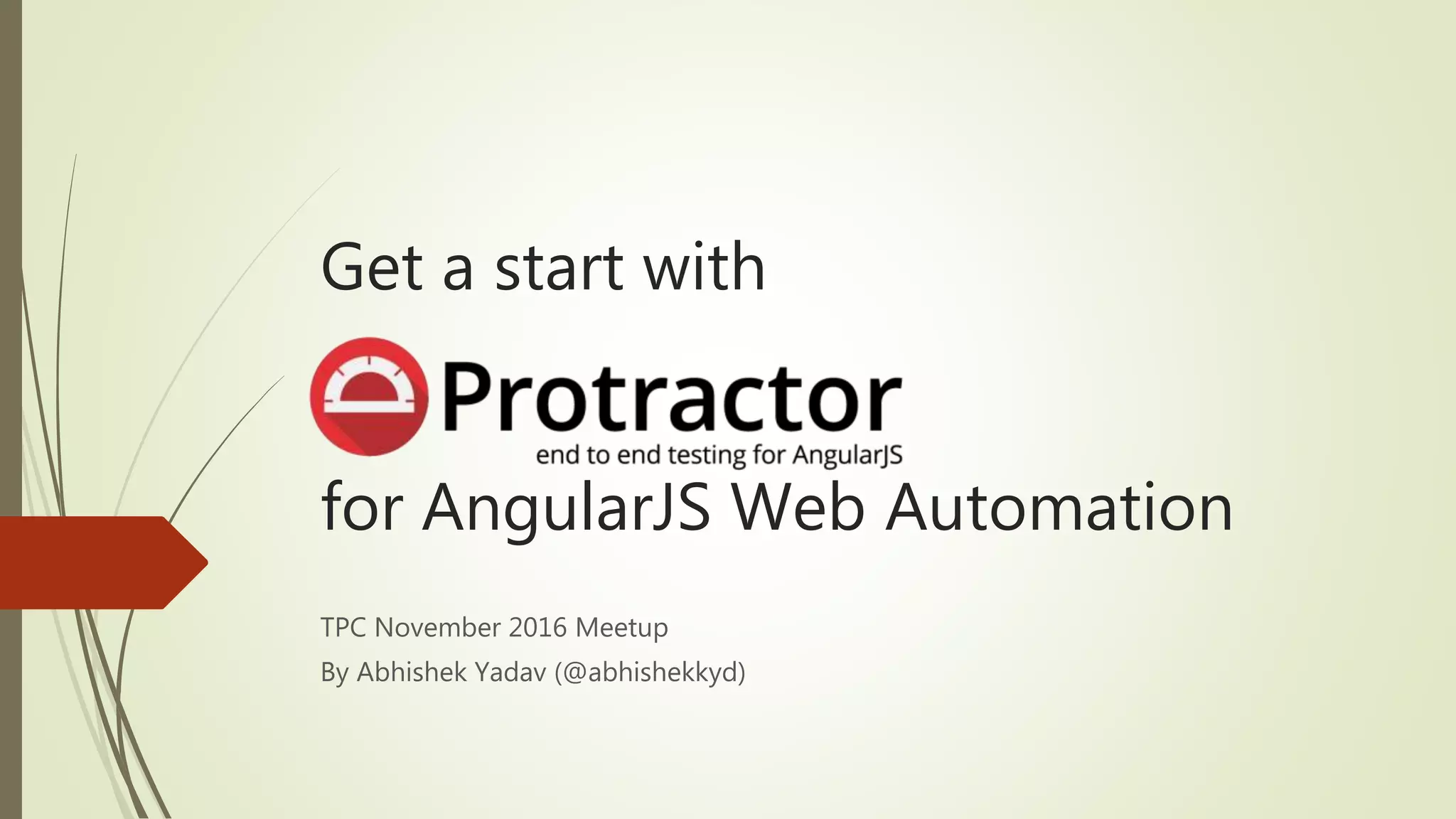 Get a start with

Protractor
end to end testing for AngularJS

for AngularJS Web Automation

TPC November 2016 Meetup
By Abhishek Yadav (@abhishekkyd)